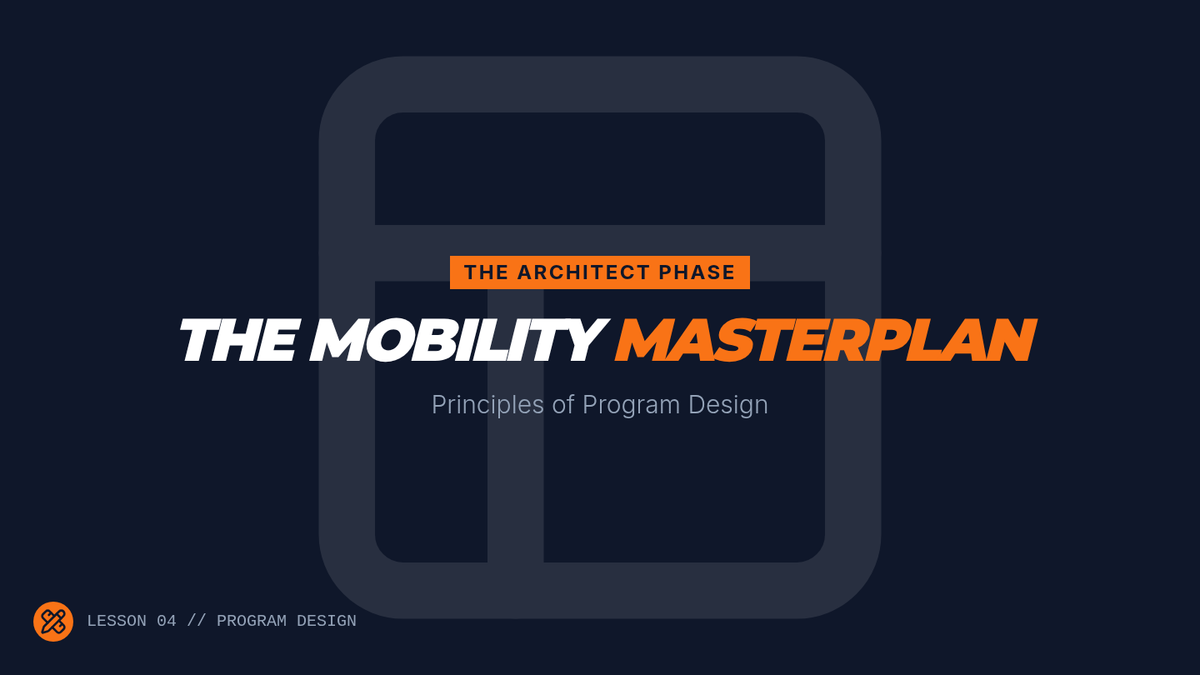 THE ARCHITECT PHASE

THE MOBILITY MASTERPLAN

Principles of Program Design

LESSON 04 // PROGRAM DESIGN